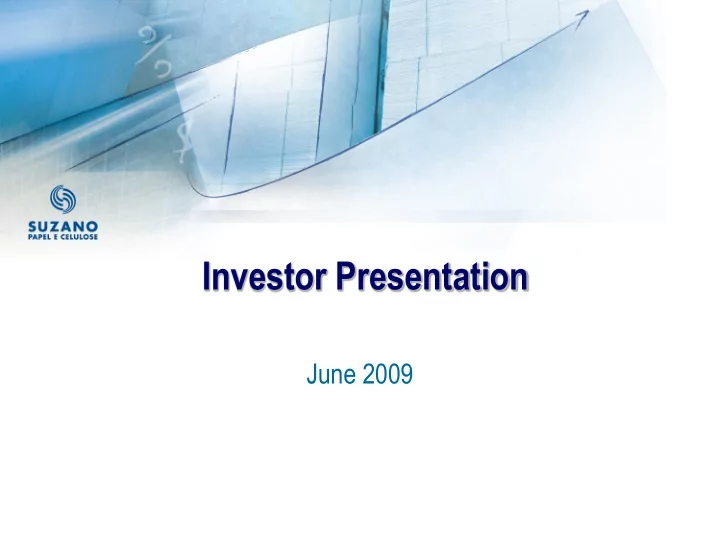 SUZANO
PAPEL E CELULOSE

Investor Presentation

June 2009